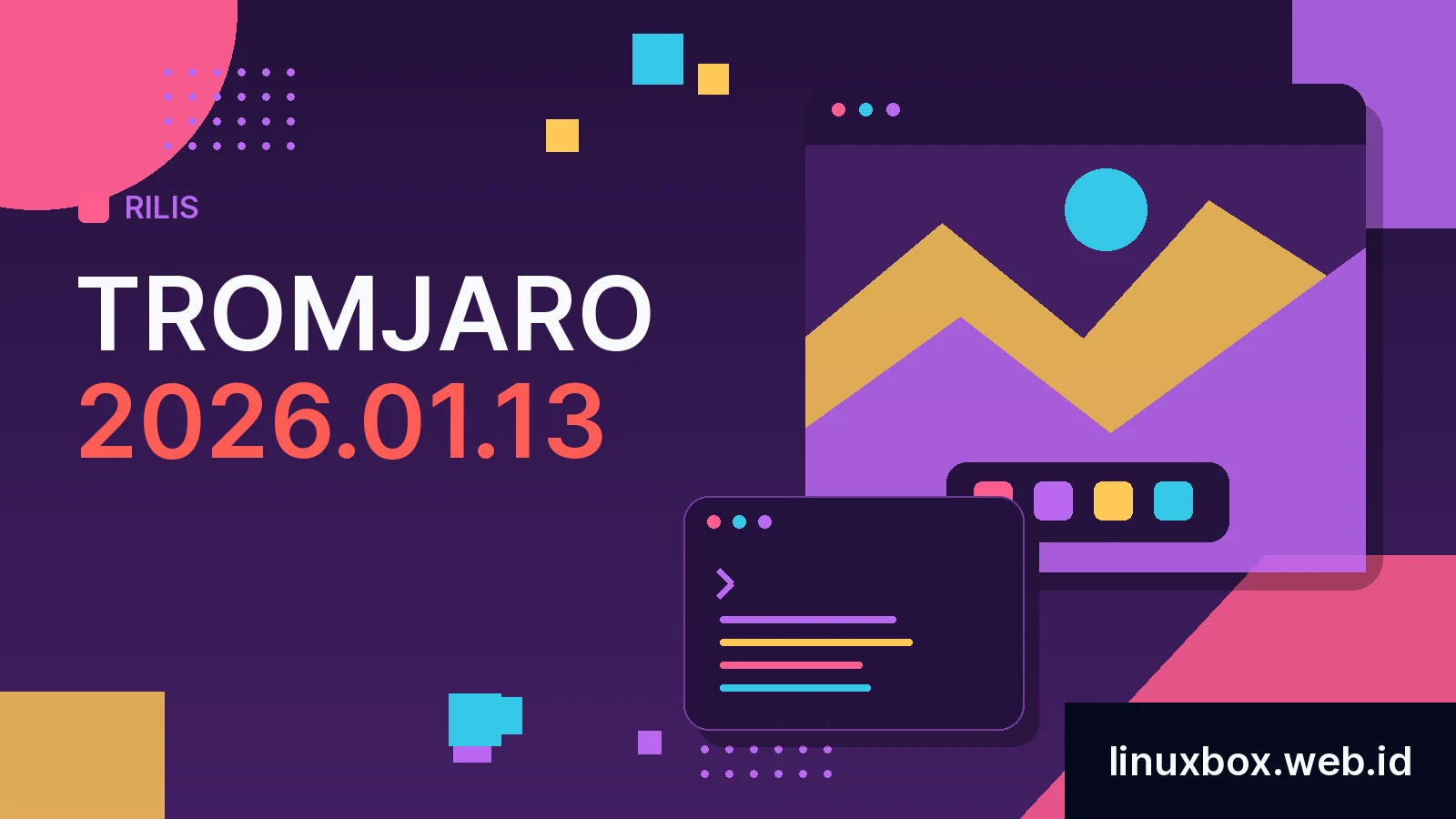 RILIS

TROMJARO
2026.01.13

linuxbox.web.id